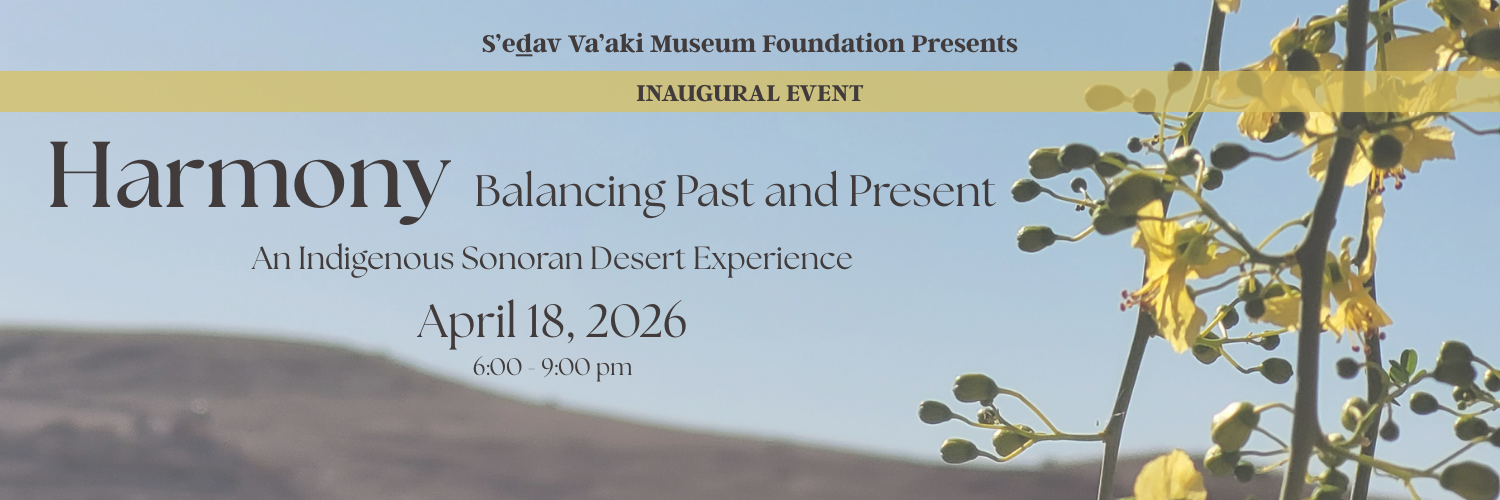 S'edav Va'aki Museum Foundation Presents

INAUGURAL EVENT

Harmony Balancing Past and Present

An Indigenous Sonoran Desert Experience

April 18, 2026

6:00 - 9:00 pm